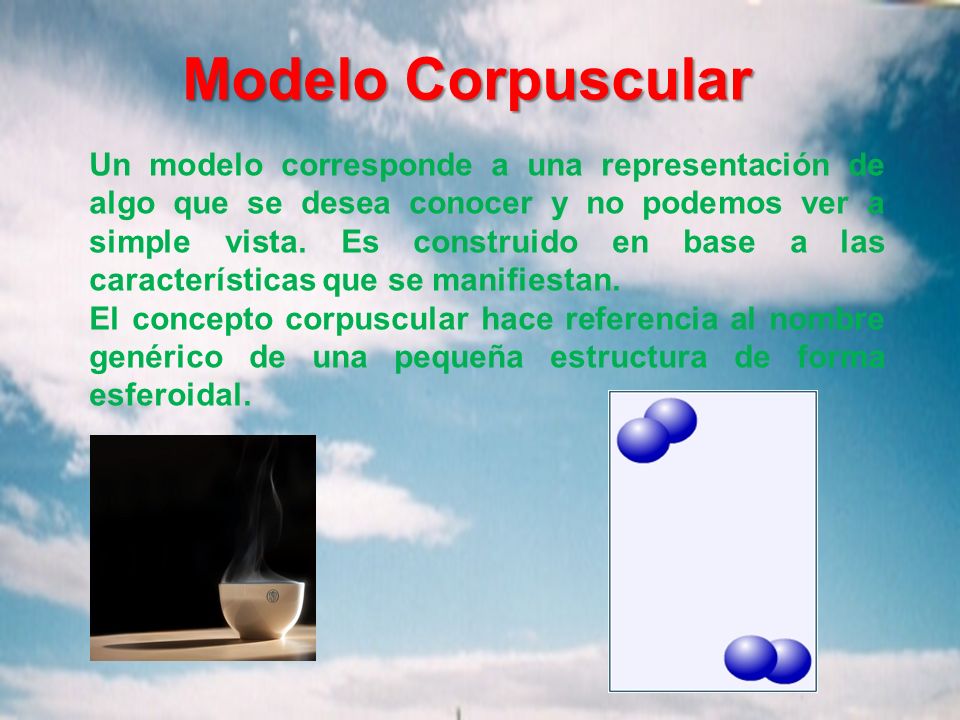 Modelo Corpuscular

Un modelo corresponde a una representación de algo que se desea conocer y no podemos ver a simple vista. Es construido en base a las características que se manifiestan.
El concepto corpuscular hace referencia al nombre genérico de una pequeña estructura de forma esferoidal.